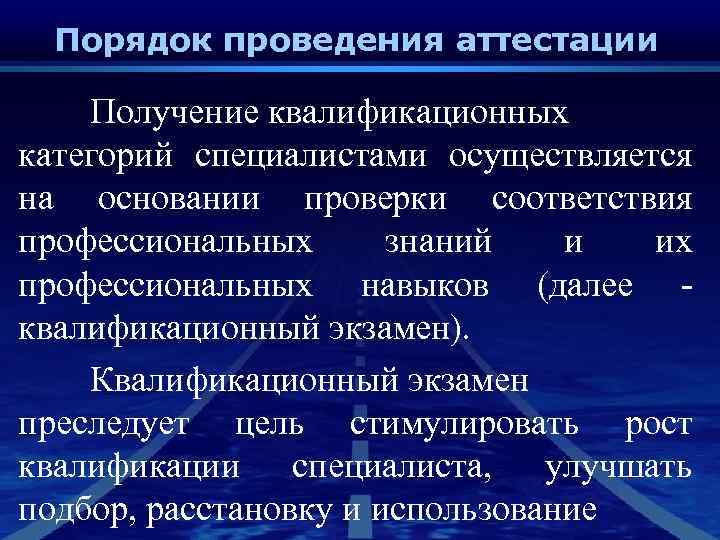 Порядок проведения аттестации

Получение квалификационных категорий специалистами осуществляется на основании проверки соответствия профессиональных знаний и их профессиональных навыков (далее - квалификационный экзамен).

Квалификационный экзамен преследует цель стимулировать рост квалификации специалиста, улучшать подбор, расстановку и использование